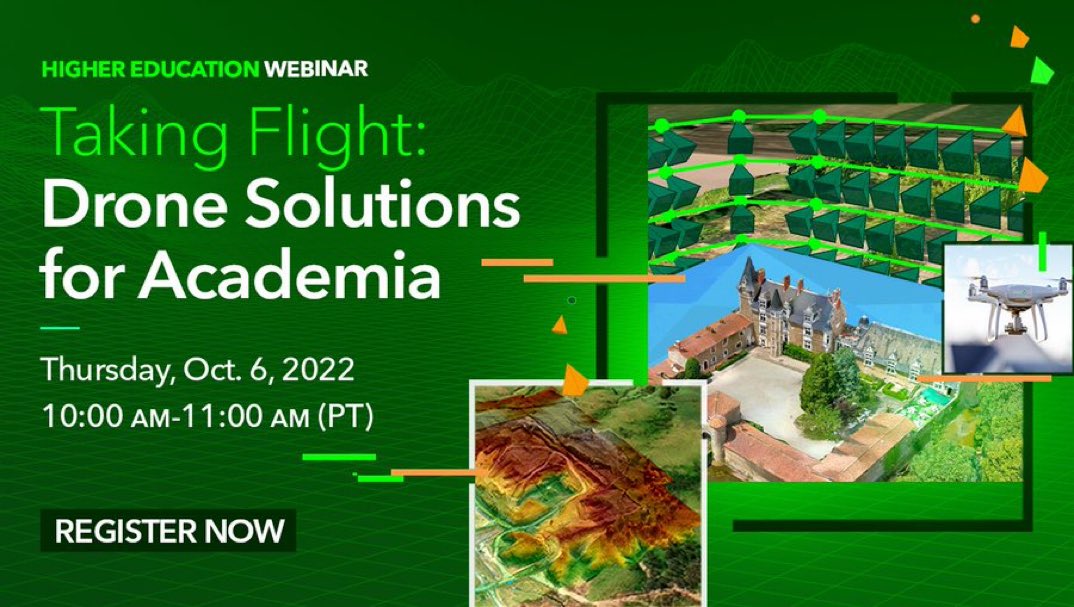 HIGHER EDUCATION WEBINAR

Taking Flight:
Drone Solutions for Academia

Thursday, Oct. 6, 2022
10:00 AM-11:00 AM (PT)

REGISTER NOW